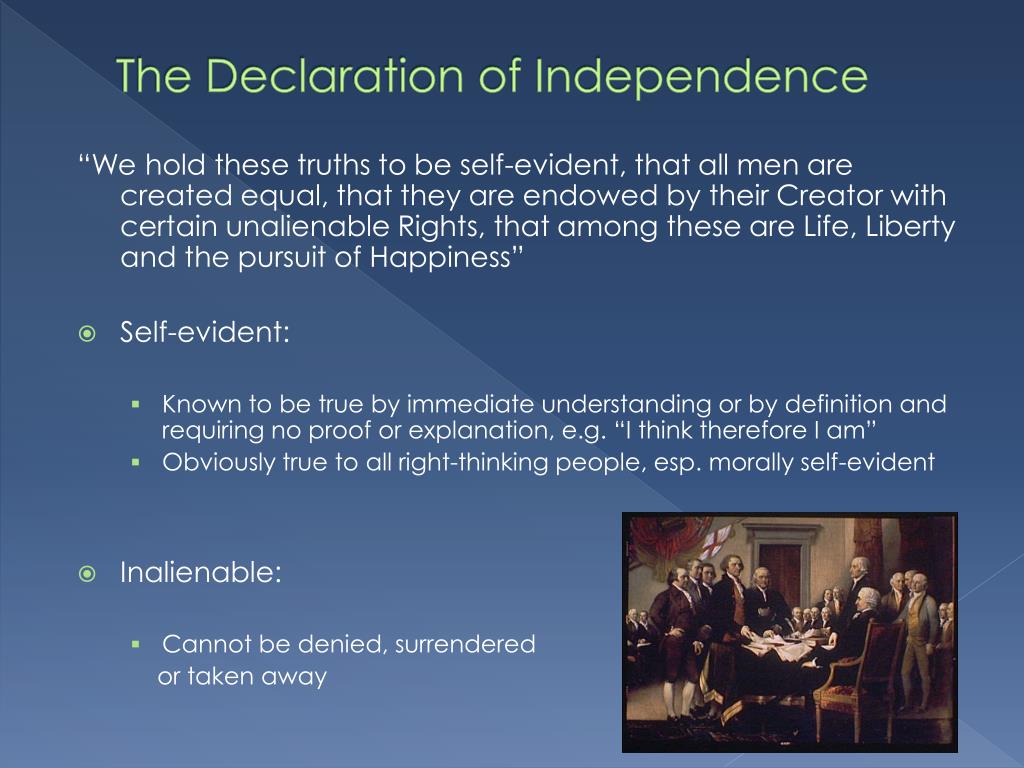 The Declaration of Independence

“We hold these truths to be self-evident, that all men are created equal, that they are endowed by their Creator with certain unalienable Rights, that among these are Life, Liberty and the pursuit of Happiness”

Self-evident:

Known to be true by immediate understanding or by definition and requiring no proof or explanation, e.g. “I think therefore I am”

Obviously true to all right-thinking people, esp. morally self-evident

Inalienable:

Cannot be denied, surrendered or taken away